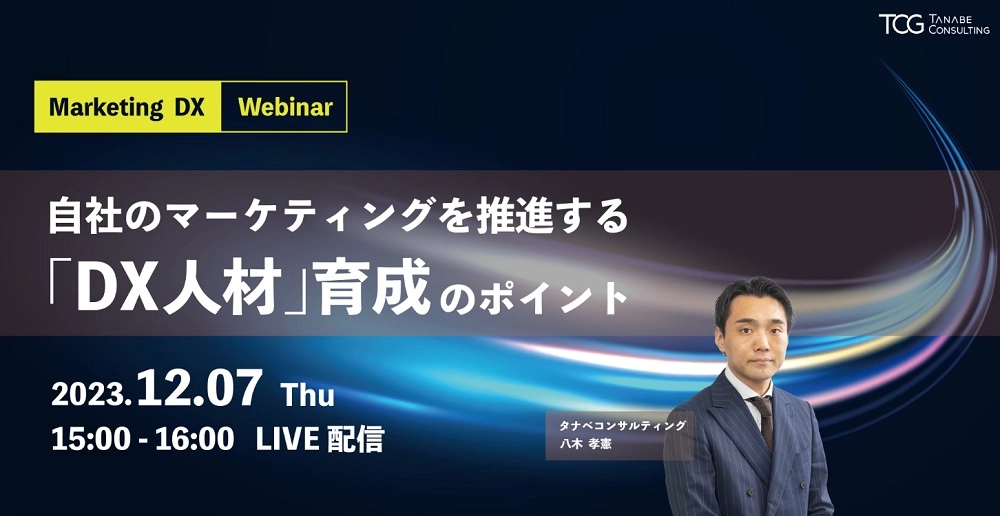 TCG TANABE CONSULTING

Marketing DX Webinar

自社のマーケティングを推進する
「DX人材」育成のポイント

2023.12.07 Thu
15:00 - 16:00 LIVE 配信

タナベコンサルティング
八木 孝憲